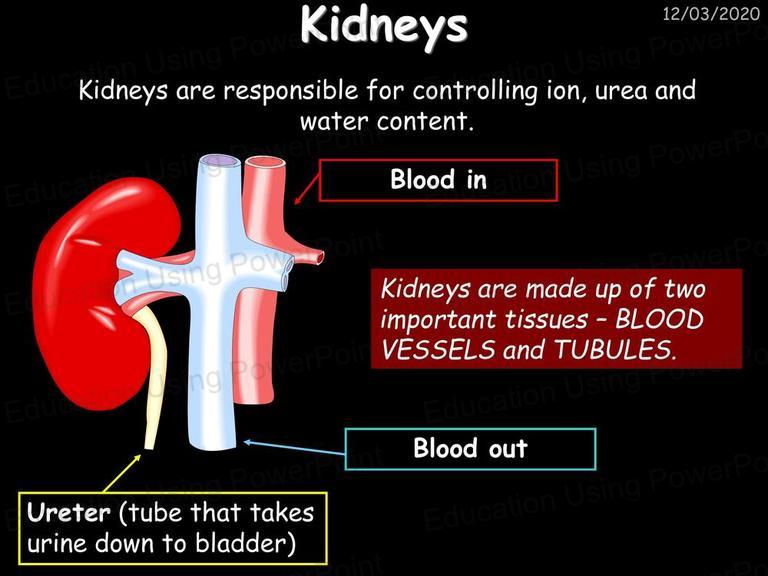 Kidneys

12/03/2020

Kidneys are responsible for controlling ion, urea and water content.

Blood in

Kidneys are made up of two important tissues – BLOOD VESSELS and TUBULES.

Blood out

Ureter (tube that takes urine down to bladder)

Education Using PowerPoint